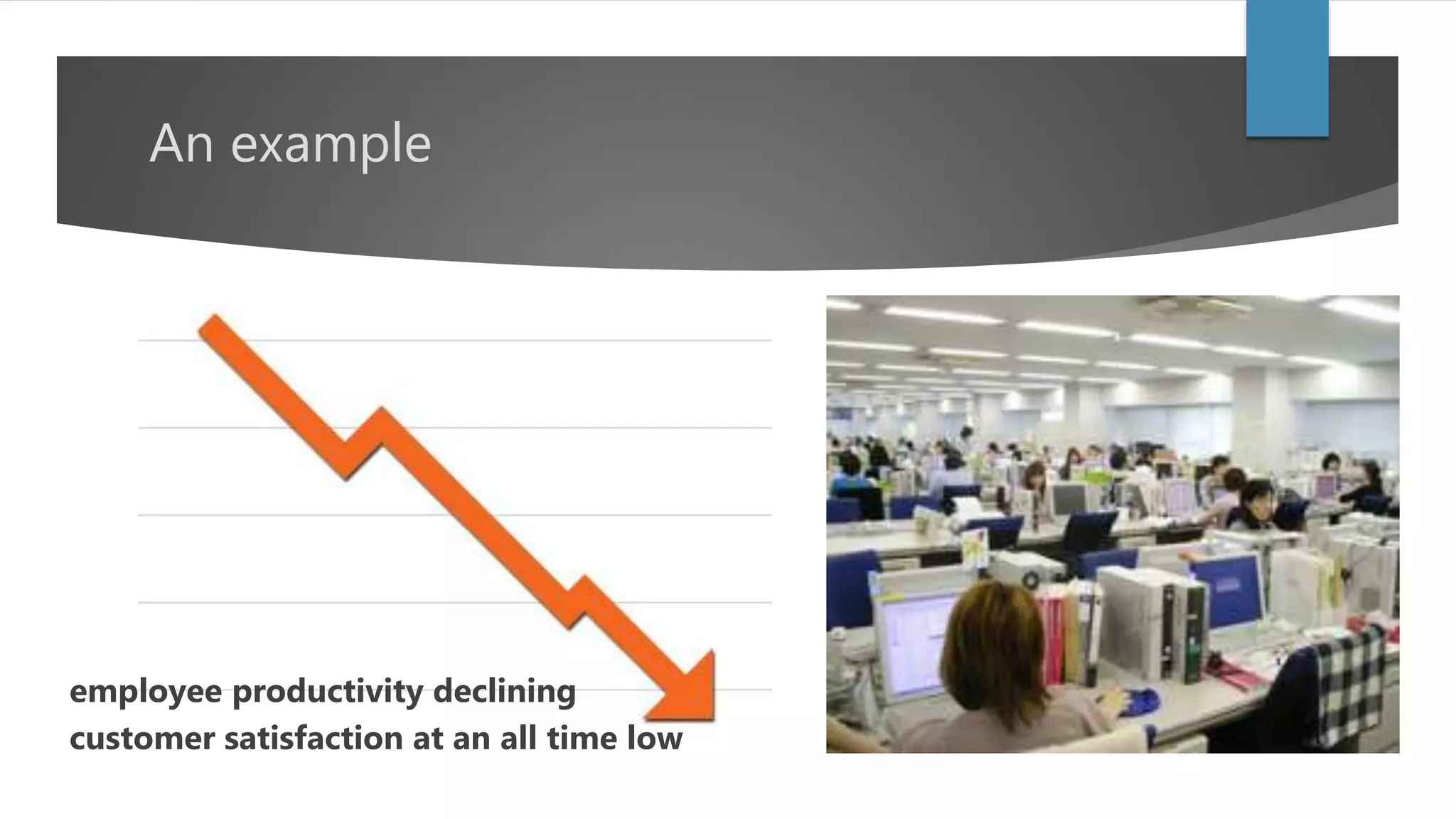 An example

employee productivity declining
customer satisfaction at an all time low